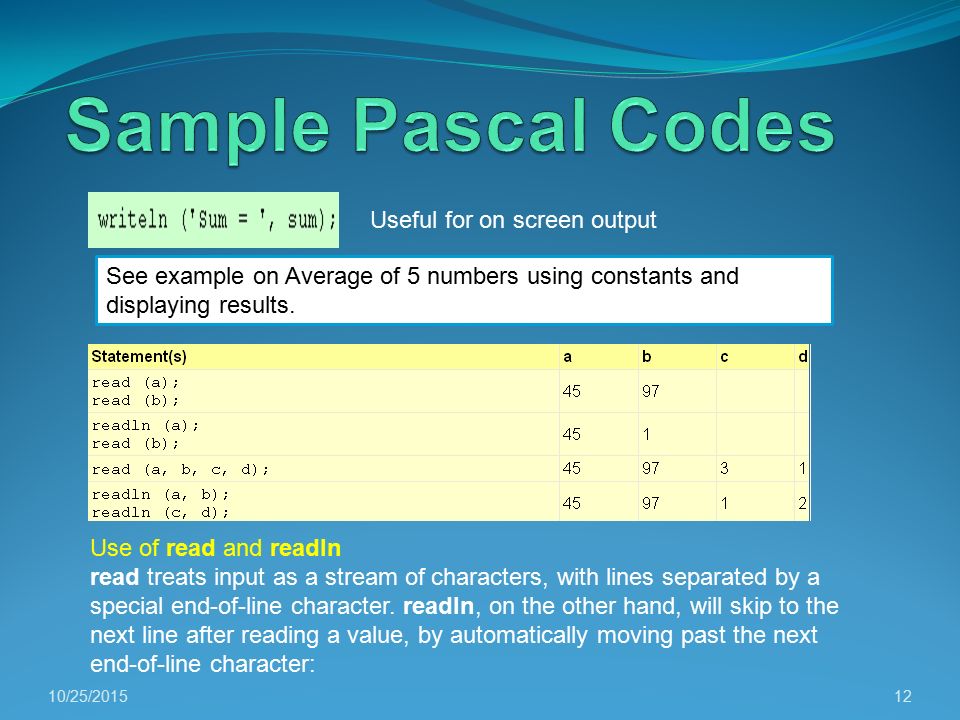 Sample Pascal Codes

writeln ('Sum = ', sum);

Useful for on screen output

See example on Average of 5 numbers using constants and displaying results.

| Statement(s) | a | b | c | d |
|---|---|---|---|---|
| read (a); read (b); | 45 | 97 | | |
| readln (a); read (b); | 45 | 1 | | |
| read (a, b, c, d); | 45 | 97 | 3 | 1 |
| readln (a, b); readln (c, d); | 45 | 97 | 1 | 2 |

Use of read and readln
read treats input as a stream of characters, with lines separated by a special end-of-line character. readln, on the other hand, will skip to the next line after reading a value, by automatically moving past the next end-of-line character:

10/25/2015

12